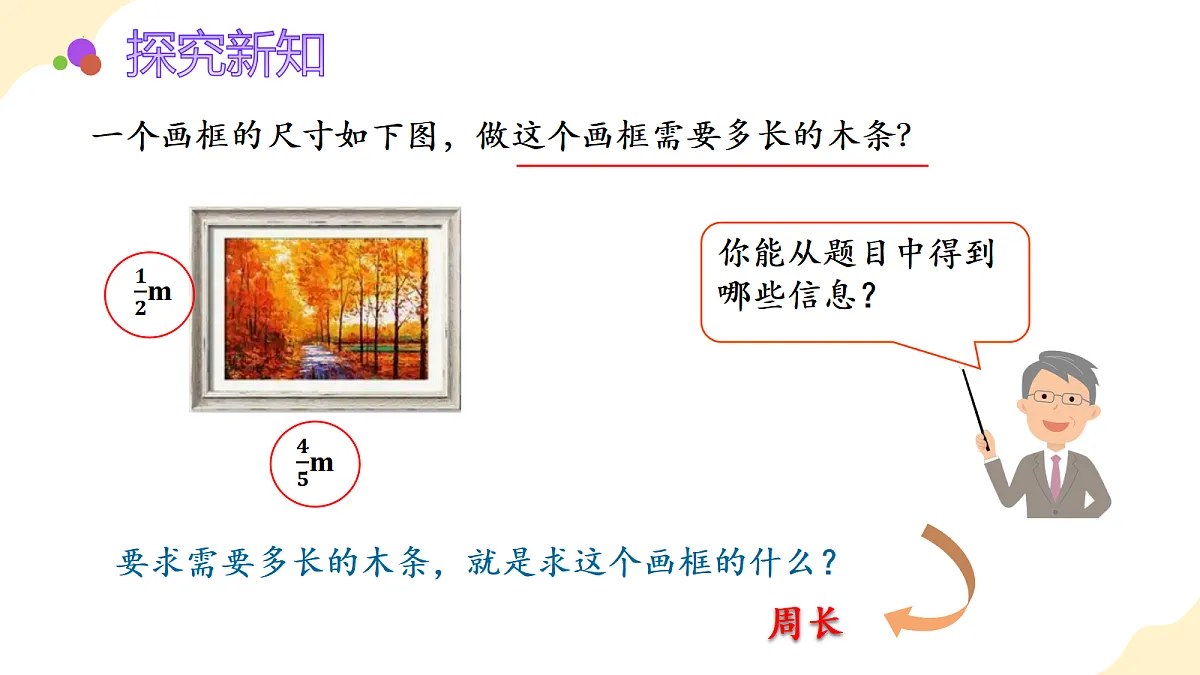 探究新知

一个画框的尺寸如下图，做这个画框需要多长的木条?

$\frac{1}{2}$m

$\frac{4}{5}$m

你能从题目中得到哪些信息？

要求需要多长的木条，就是求这个画框的什么？

周长